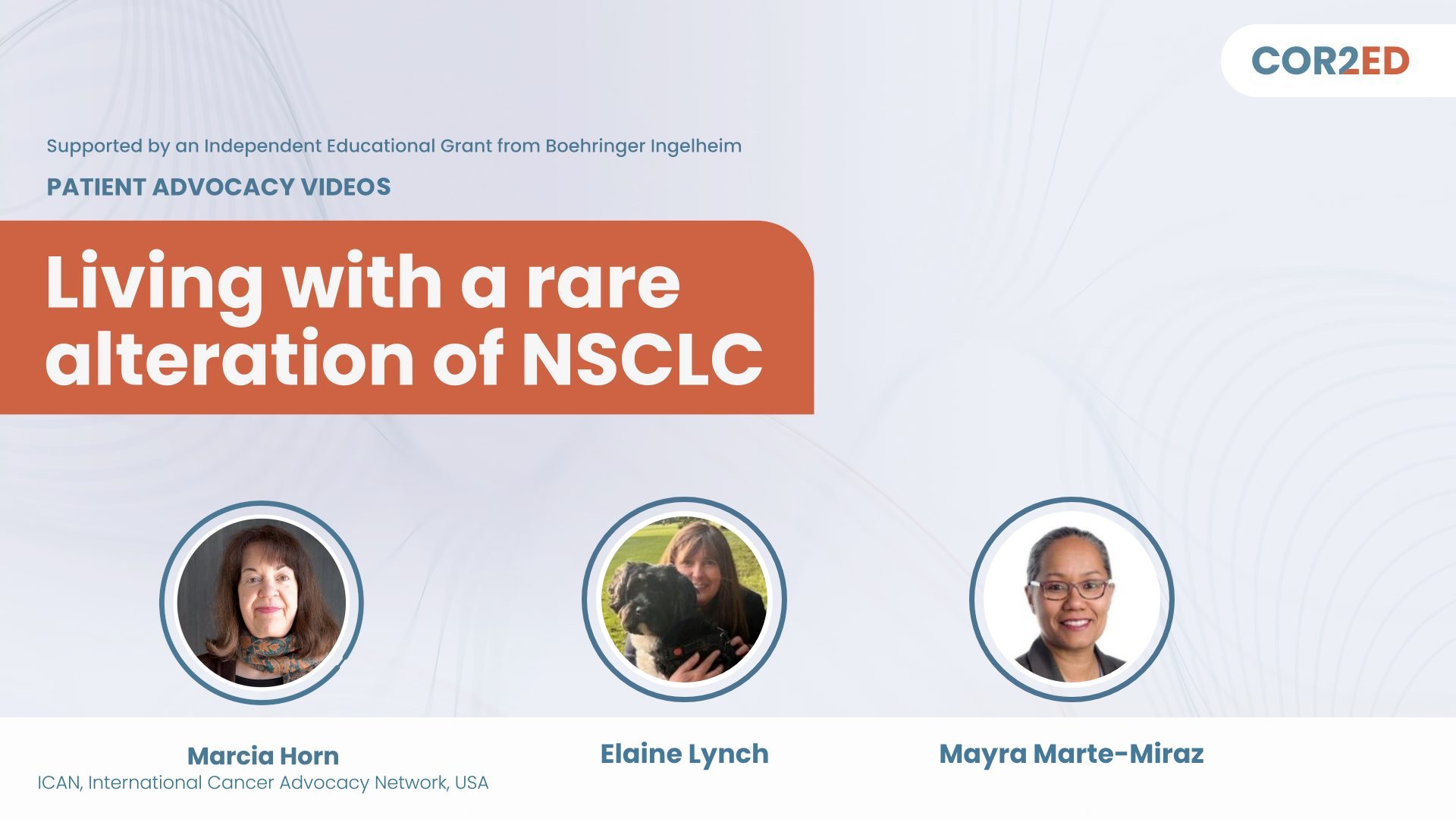 COR2ED

Supported by an Independent Educational Grant from Boehringer Ingelheim

PATIENT ADVOCACY VIDEOS

Living with a rare alteration of NSCLC

Marcia Horn
ICAN, International Cancer Advocacy Network, USA

Elaine Lynch

Mayra Marte-Miraz